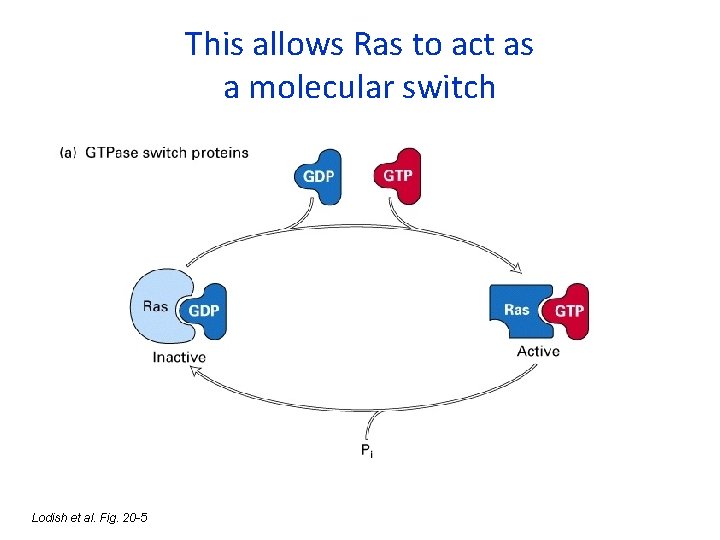 This allows Ras to act as a molecular switch

(a) GTPase switch proteins

GDP

GTP

Ras

GDP

Inactive

Ras

GTP

Active

$P_i$

Lodish et al. Fig. 20-5